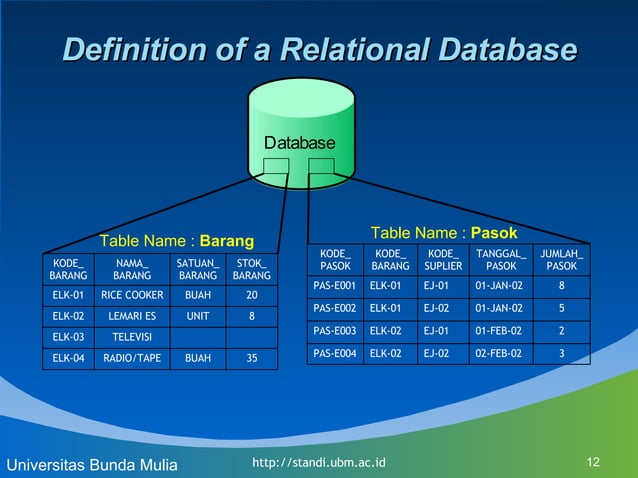 Definition of a Relational Database

Database

Table Name : Barang

| KODE_ BARANG | NAMA_ BARANG | SATUAN_ BARANG | STOK_ BARANG |
|---|---|---|---|
| ELK-01 | RICE COOKER | BUAH | 20 |
| ELK-02 | LEMARI ES | UNIT | 8 |
| ELK-03 | TELEVISI | | |
| ELK-04 | RADIO/TAPE | BUAH | 35 |

Table Name : Pasok

| KODE_ PASOK | KODE_ BARANG | KODE_ SUPLIER | TANGGAL_ PASOK | JUMLAH_ PASOK |
|---|---|---|---|---|
| PAS-E001 | ELK-01 | EJ-01 | 01-JAN-02 | 8 |
| PAS-E002 | ELK-01 | EJ-02 | 01-JAN-02 | 5 |
| PAS-E003 | ELK-02 | EJ-01 | 01-FEB-02 | 2 |
| PAS-E004 | ELK-02 | EJ-02 | 02-FEB-02 | 3 |

Universitas Bunda Mulia http://standi.ubm.ac.id 12